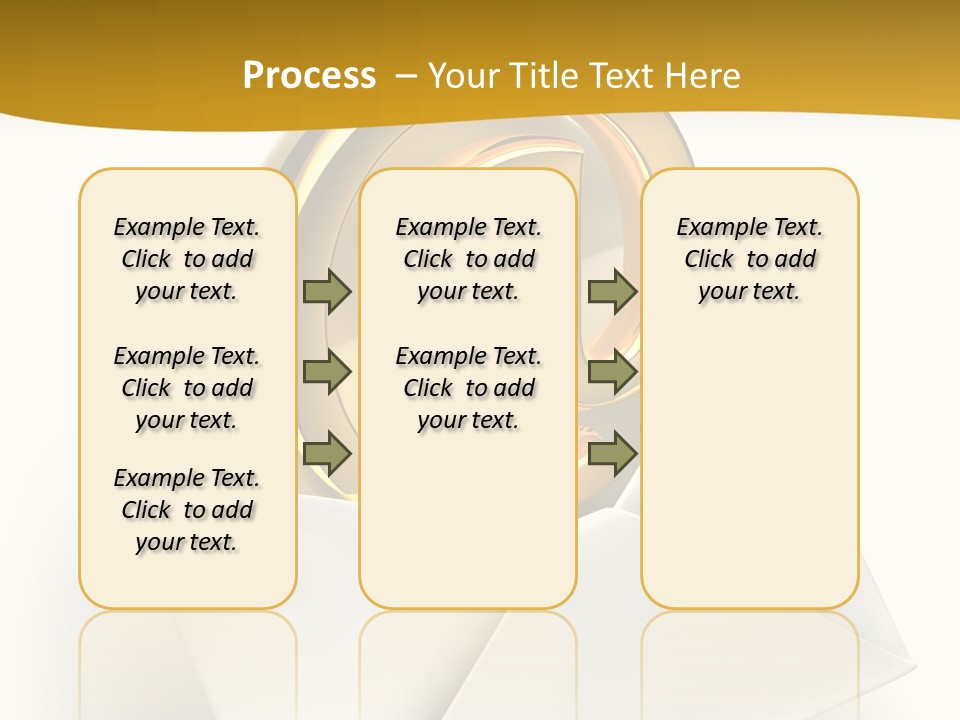 Process – Your Title Text Here

Example Text. Click to add your text.

Example Text. Click to add your text.

Example Text. Click to add your text.

Example Text. Click to add your text.

Example Text. Click to add your text.

Example Text. Click to add your text.